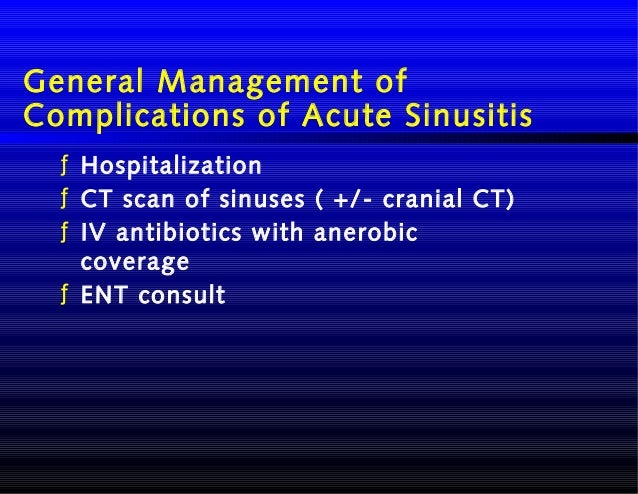 General Management of Complications of Acute Sinusitis

ƒ Hospitalization
ƒ CT scan of sinuses ( +/- cranial CT)
ƒ IV antibiotics with anerobic coverage
ƒ ENT consult